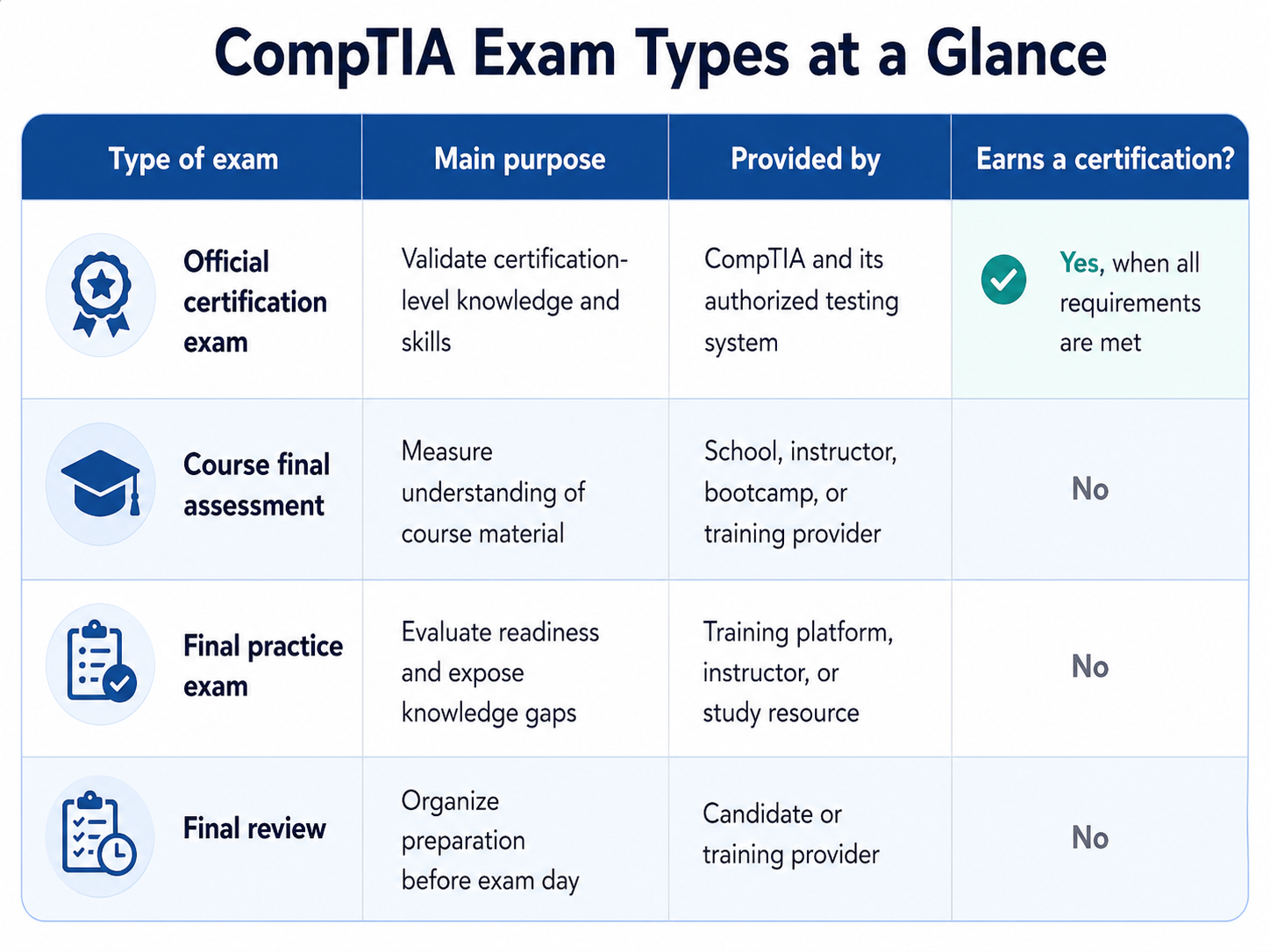 CompTIA Exam Types at a Glance

| Type of exam | Main purpose | Provided by | Earns a certification? |
|---|---|---|---|
| Official certification exam | Validate certification-level knowledge and skills | CompTIA and its authorized testing system | Yes, when all requirements are met |
| Course final assessment | Measure understanding of course material | School, instructor, bootcamp, or training provider | No |
| Final practice exam | Evaluate readiness and expose knowledge gaps | Training platform, instructor, or study resource | No |
| Final review | Organize preparation before exam day | Candidate or training provider | No |